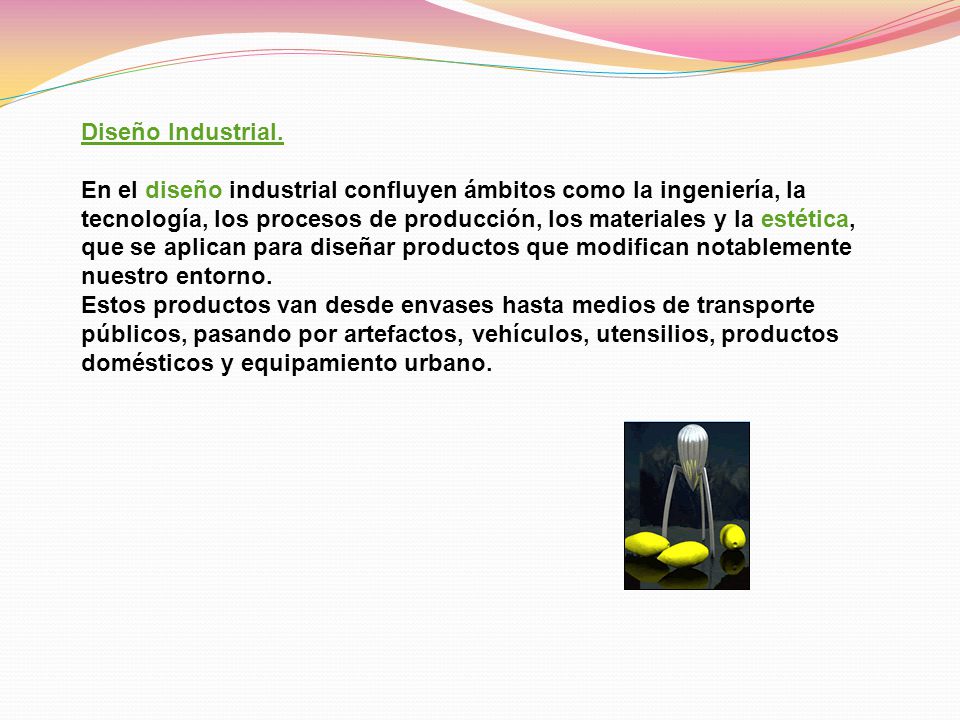 Diseño Industrial.

En el diseño industrial confluyen ámbitos como la ingeniería, la tecnología, los procesos de producción, los materiales y la estética, que se aplican para diseñar productos que modifican notablemente nuestro entorno.
Estos productos van desde envases hasta medios de transporte públicos, pasando por artefactos, vehículos, utensilios, productos domésticos y equipamiento urbano.